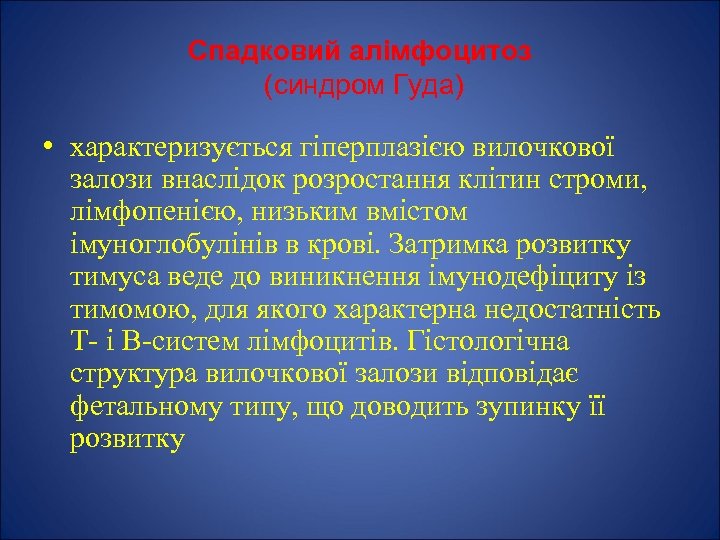 Спадковий алімфоцитоз
(синдром Гуда)

• характеризується гіперплазією вилочкової залози внаслідок розростання клітин строми, лімфопенією, низьким вмістом імуноглобулінів в крові. Затримка розвитку тимуса веде до виникнення імунодефіциту із тимомою, для якого характерна недостатність Т- і В-систем лімфоцитів. Гістологічна структура вилочкової залози відповідає фетальному типу, що доводить зупинку її розвитку